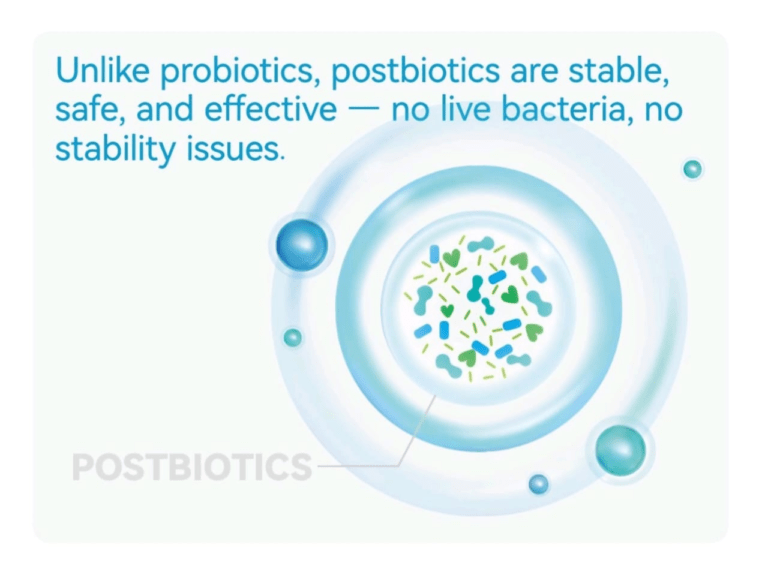 Unlike probiotics, postbiotics are stable, safe, and effective — no live bacteria, no stability issues.

POSTBIOTICS